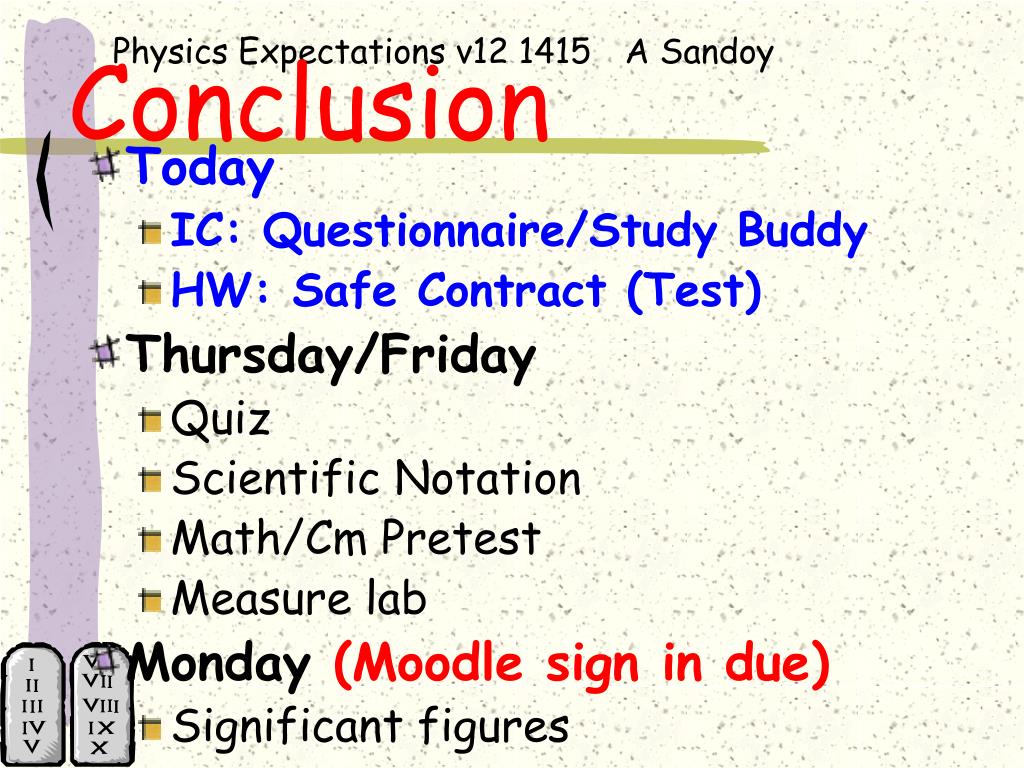 Physics Expectations v12 1415 A Sandoy

Conclusion

Today
IC: Questionnaire/Study Buddy
HW: Safe Contract (Test)
Thursday/Friday
Quiz
Scientific Notation
Math/Cm Pretest
Measure lab
Monday (Moodle sign in due)
Significant figures

I
II
III
IV
V

VI
VII
VIII
IX
X